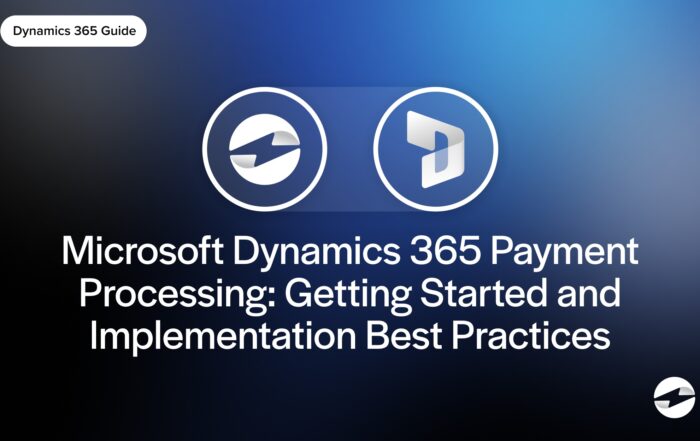 Dynamics 365 Guide

Microsoft Dynamics 365 Payment Processing: Getting Started and Implementation Best Practices